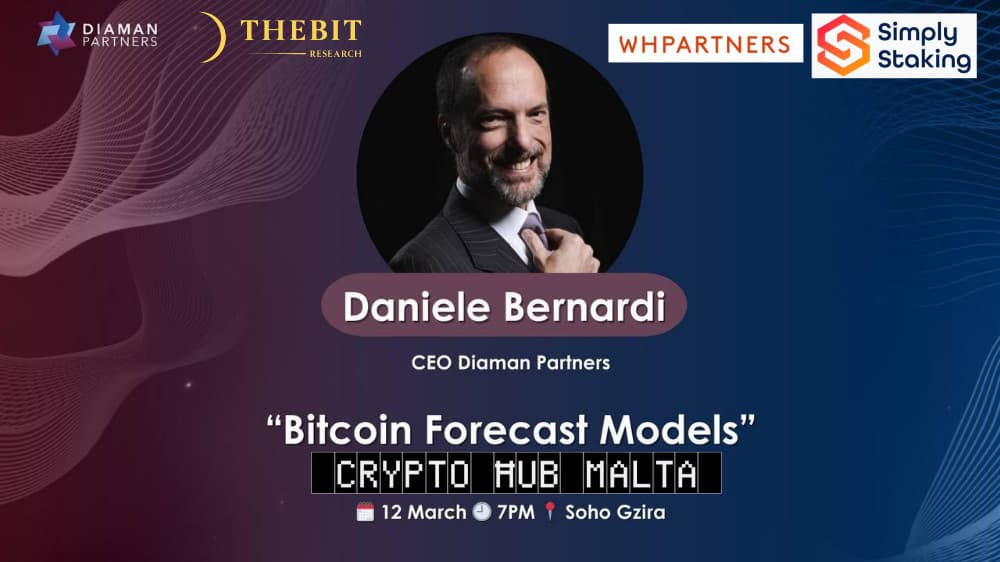 DIAMAN PARTNERS

THEBIT RESEARCH

WHPARTNERS

Simply Staking

Daniele Bernardi

CEO Diaman Partners

“Bitcoin Forecast Models”

CRYPTO HUB MALTA

12 March 7PM Soho Gzira